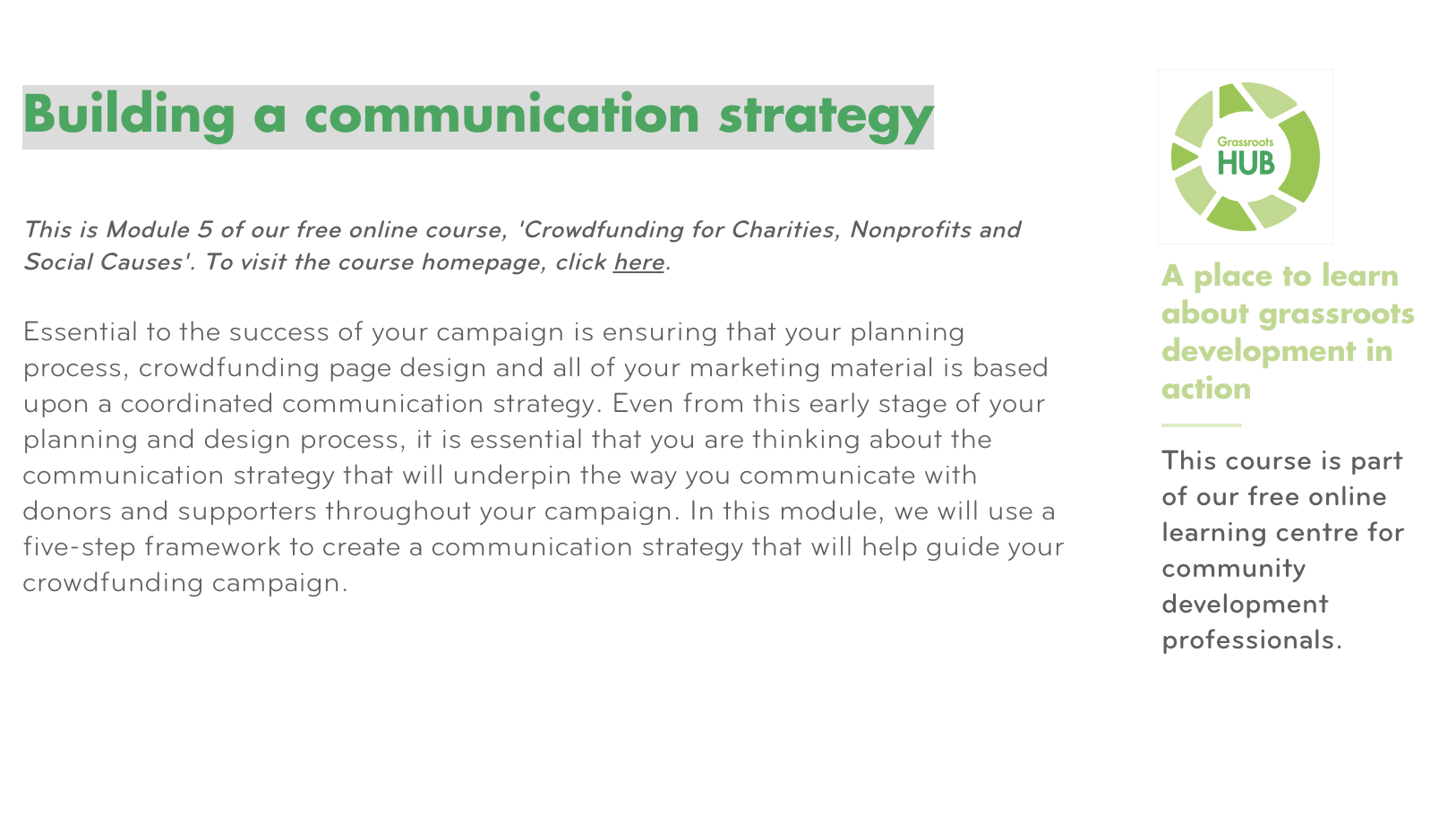 Building a communication strategy

This is Module 5 of our free online course, 'Crowdfunding for Charities, Nonprofits and Social Causes'. To visit the course homepage, click here.

Essential to the success of your campaign is ensuring that your planning process, crowdfunding page design and all of your marketing material is based upon a coordinated communication strategy. Even from this early stage of your planning and design process, it is essential that you are thinking about the communication strategy that will underpin the way you communicate with donors and supporters throughout your campaign. In this module, we will use a five-step framework to create a communication strategy that will help guide your crowdfunding campaign.

Grassroots HUB

A place to learn about grassroots development in action

This course is part of our free online learning centre for community development professionals.